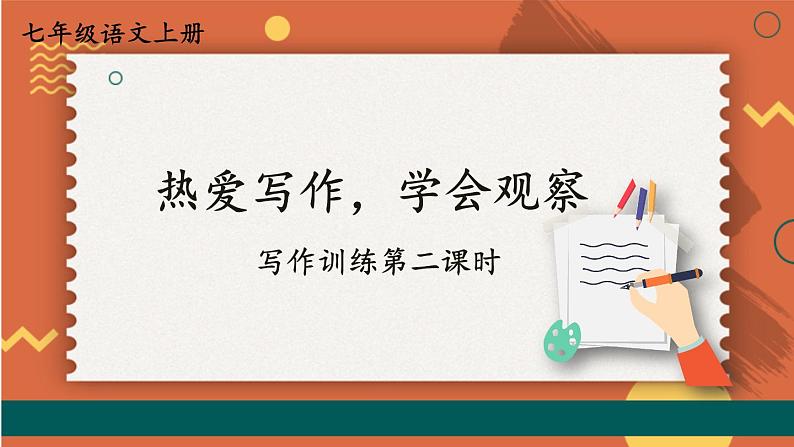 七年级语文上册

热爱写作，学会观察

写作训练第二课时